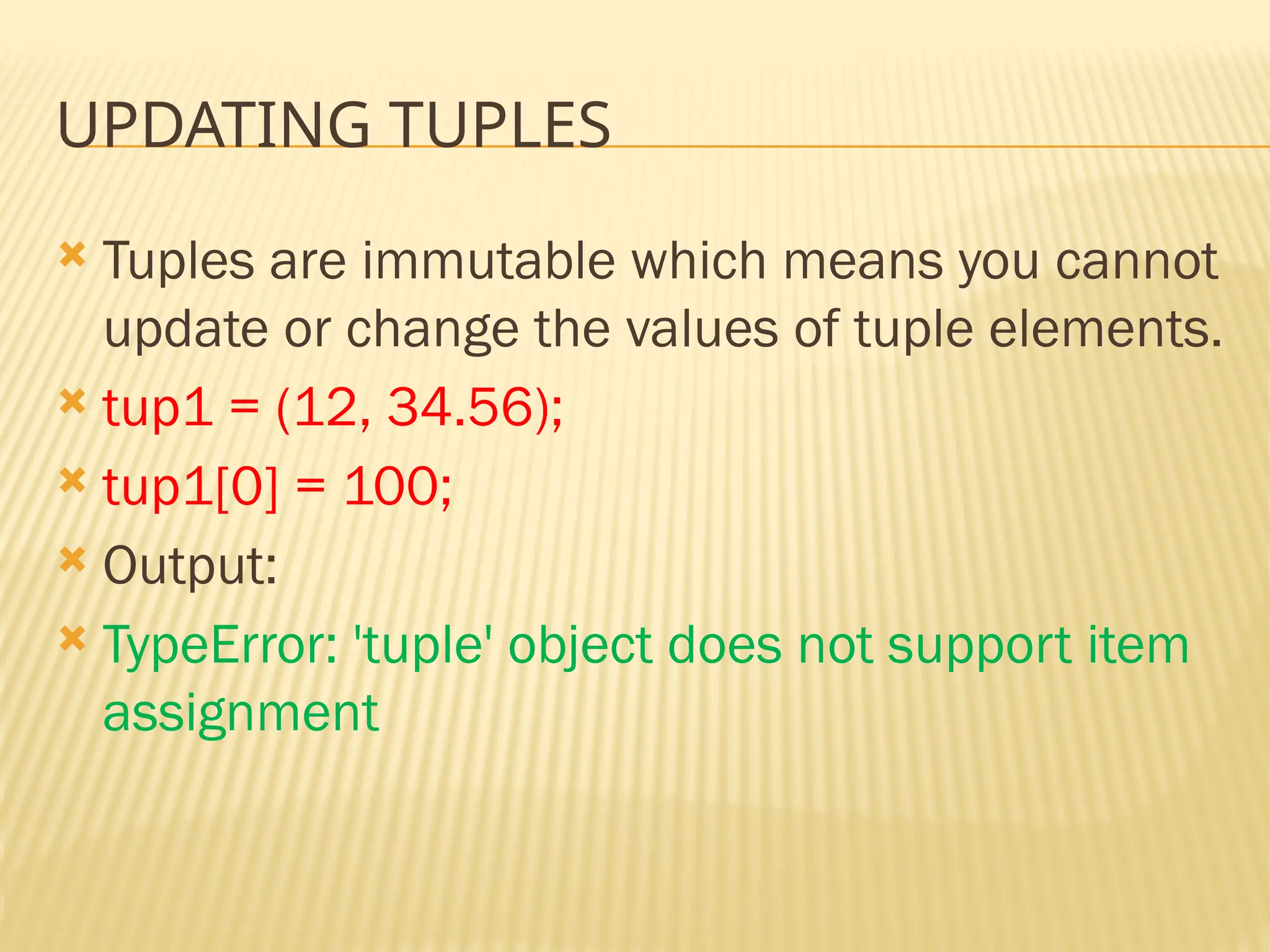 UPDATING TUPLES

Tuples are immutable which means you cannot update or change the values of tuple elements.

tup1 = (12, 34.56);

tup1[0] = 100;

Output:

TypeError: 'tuple' object does not support item assignment